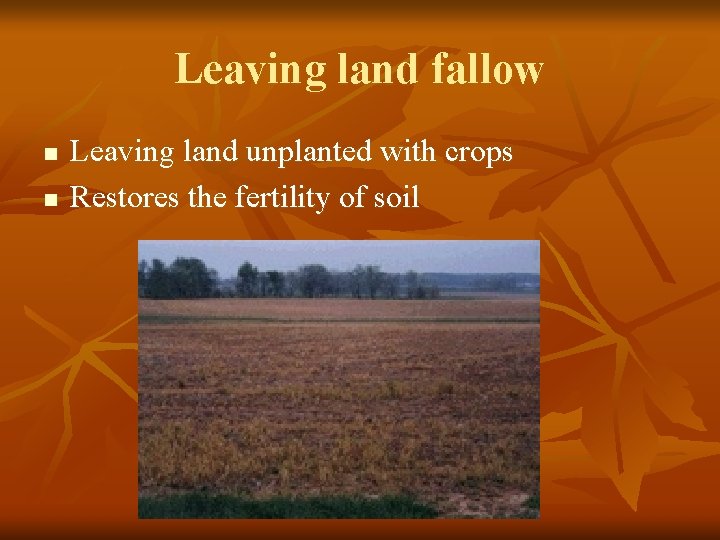 Leaving land fallow

- Leaving land unplanted with crops
- Restores the fertility of soil